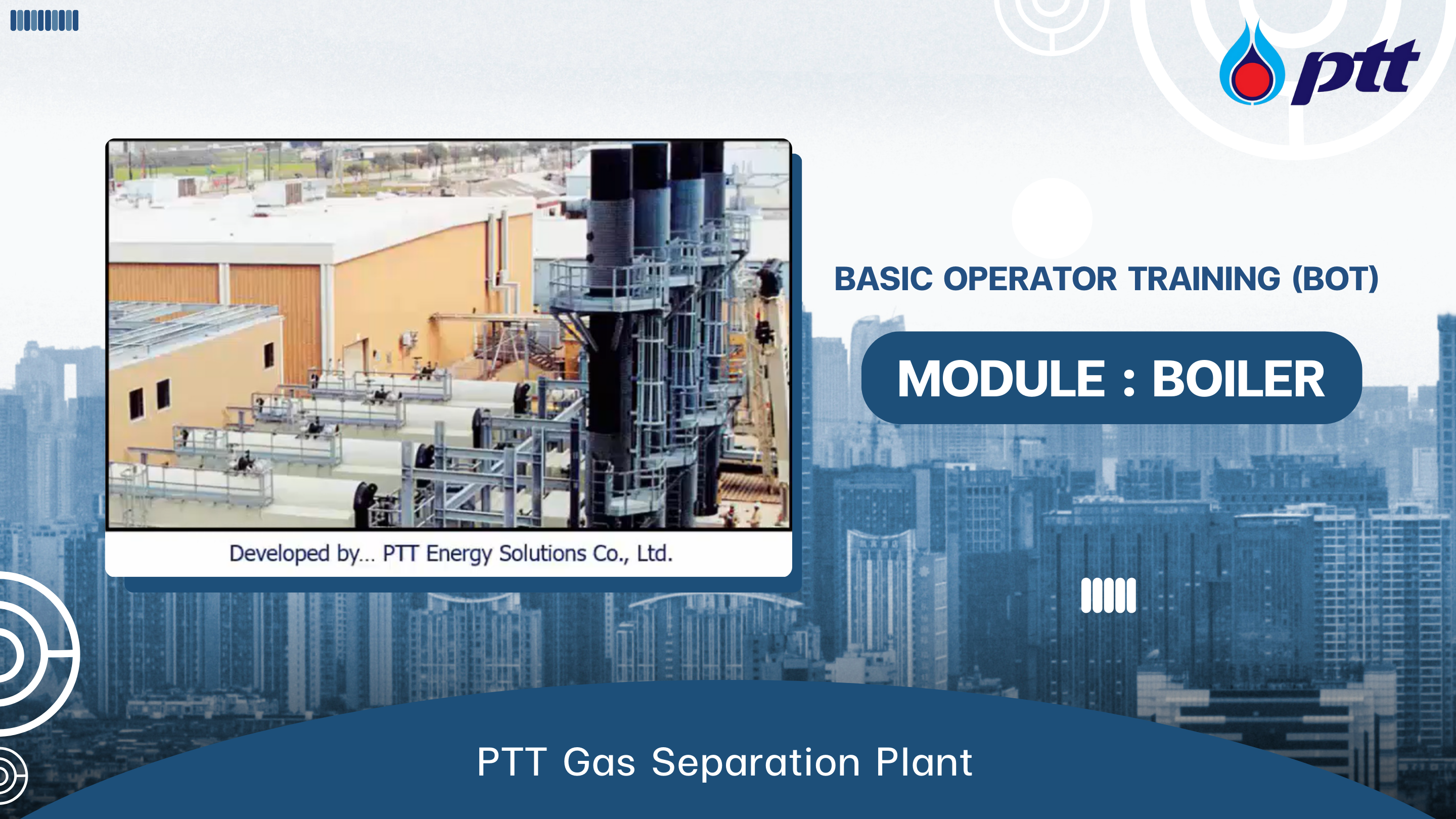 ptt

Developed by... PTT Energy Solutions Co., Ltd.

BASIC OPERATOR TRAINING (BOT)

MODULE : BOILER

PTT Gas Separation Plant